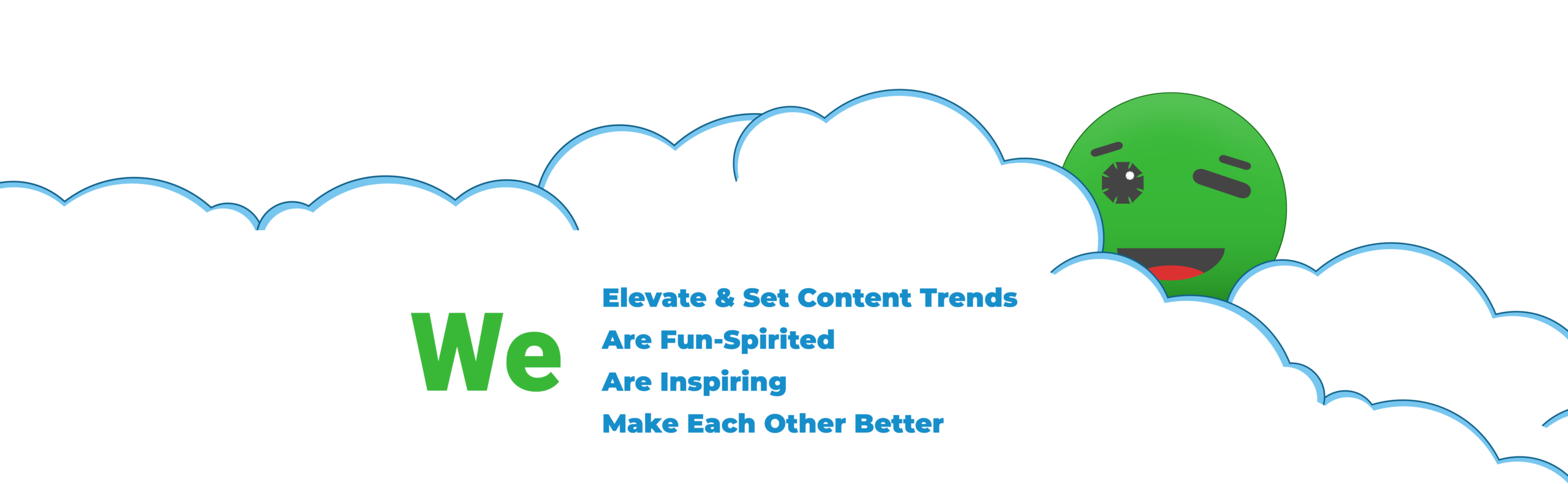 We

Elevate & Set Content Trends
Are Fun-Spirited
Are Inspiring
Make Each Other Better